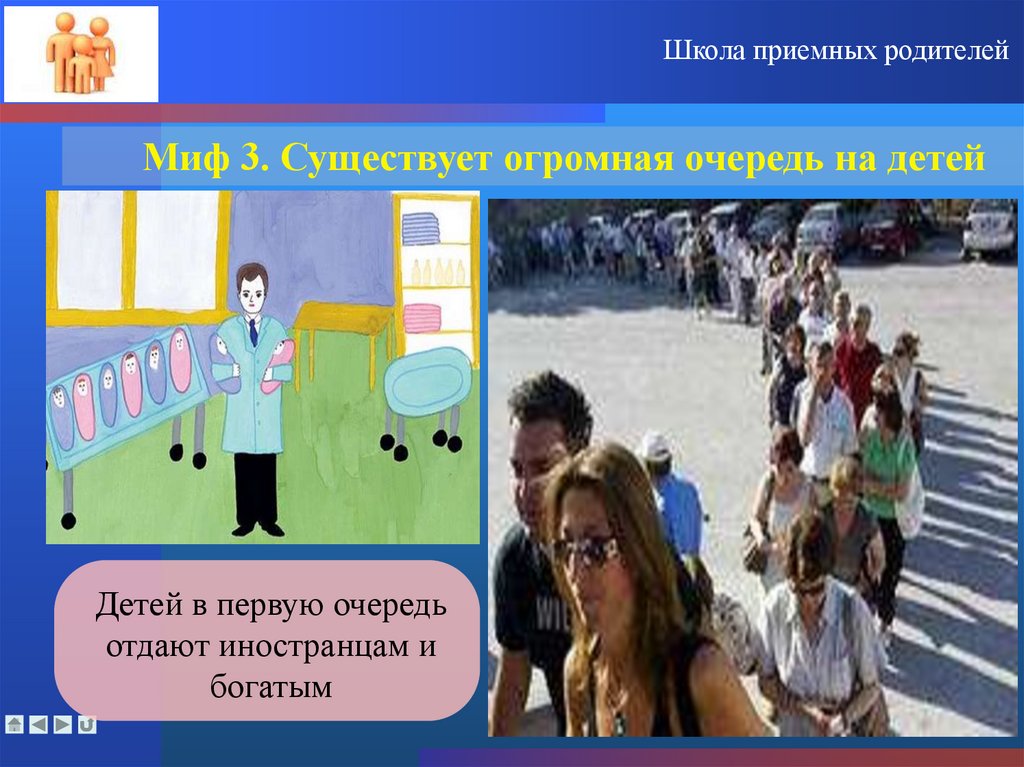 Школа приемных родителей

Миф 3. Существует огромная очередь на детей

Детей в первую очередь отдают иностранцам и богатым